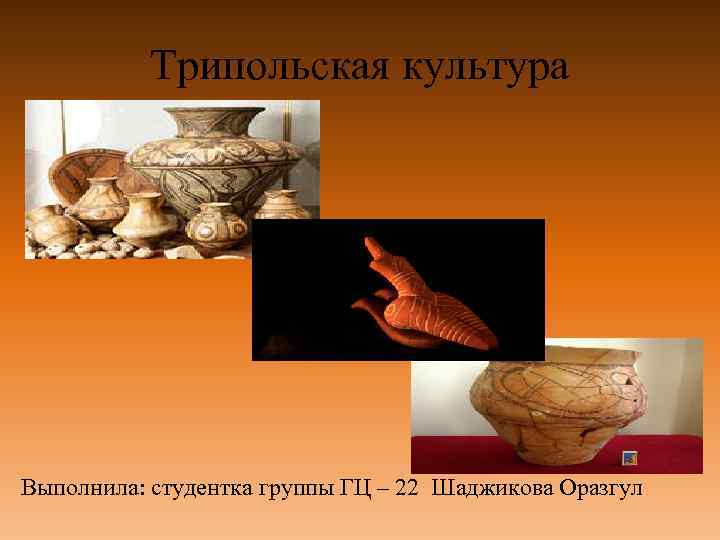 Трипольская культура

Выполнила: студентка группы ГЦ – 22 Шаджикова Оразгул